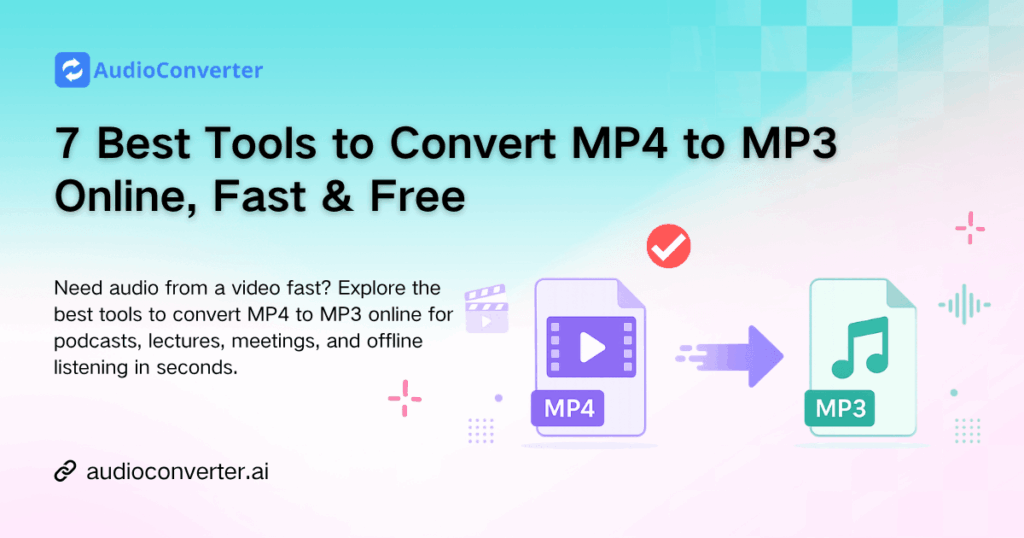 AudioConverter

7 Best Tools to Convert MP4 to MP3 Online, Fast & Free

Need audio from a video fast? Explore the best tools to convert MP4 to MP3 online for podcasts, lectures, meetings, and offline listening in seconds.

MP4

MP3

audioconverter.ai